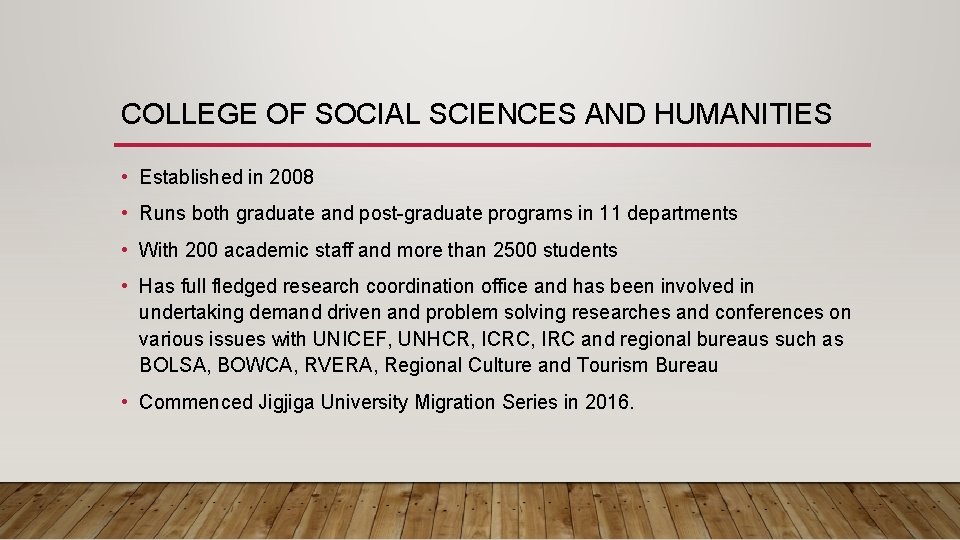 COLLEGE OF SOCIAL SCIENCES AND HUMANITIES

• Established in 2008

• Runs both graduate and post-graduate programs in 11 departments

• With 200 academic staff and more than 2500 students

• Has full fledged research coordination office and has been involved in undertaking demand driven and problem solving researches and conferences on various issues with UNICEF, UNHCR, ICRC, IRC and regional bureaus such as BOLSA, BOWCA, RVERA, Regional Culture and Tourism Bureau

• Commenced Jigjiga University Migration Series in 2016.